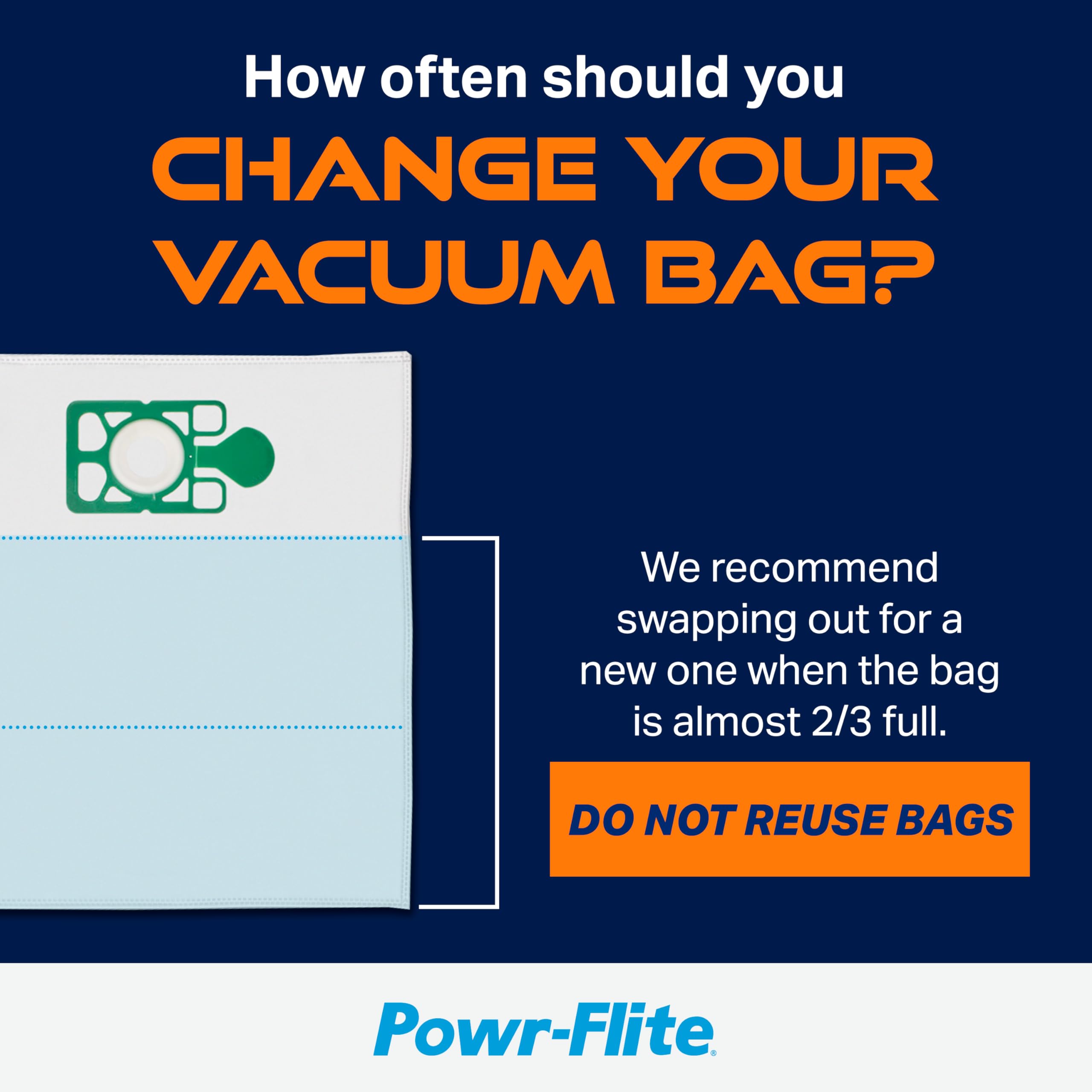 How often should you
CHANGE YOUR VACUUM BAG?

We recommend swapping out for a new one when the bag is almost 2/3 full.

DO NOT REUSE BAGS

Powr-Flite®